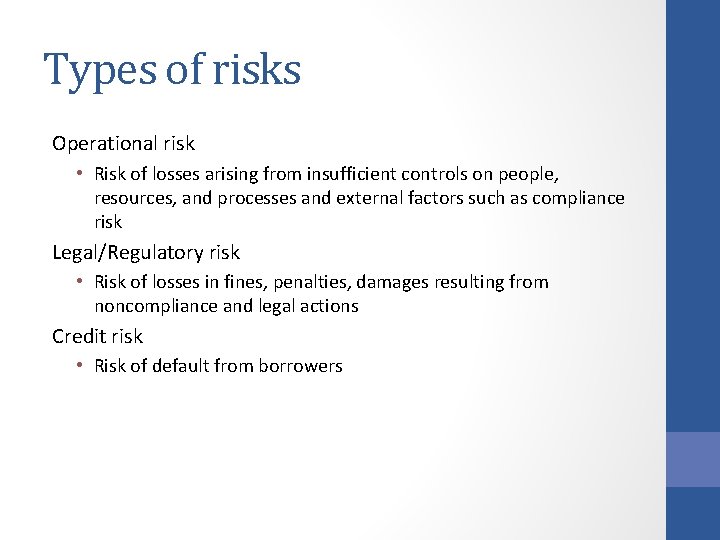 Types of risks

Operational risk

• Risk of losses arising from insufficient controls on people, resources, and processes and external factors such as compliance risk

Legal/Regulatory risk

• Risk of losses in fines, penalties, damages resulting from noncompliance and legal actions

Credit risk

• Risk of default from borrowers